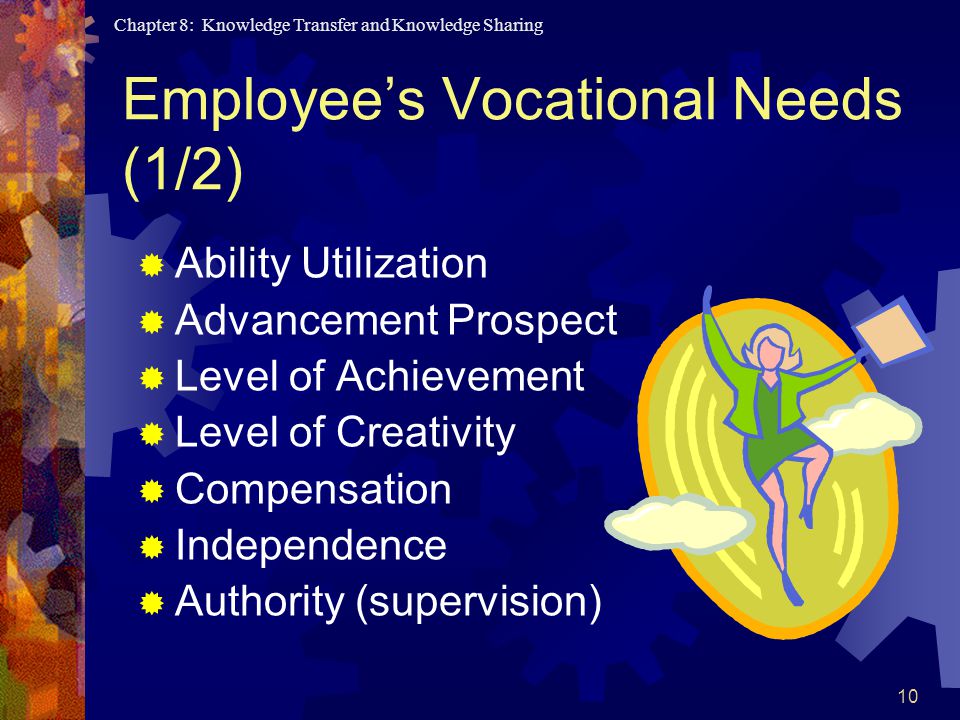 Chapter 8: Knowledge Transfer and Knowledge Sharing

Employee’s Vocational Needs (1/2)

Ability Utilization
Advancement Prospect
Level of Achievement
Level of Creativity
Compensation
Independence
Authority (supervision)

10